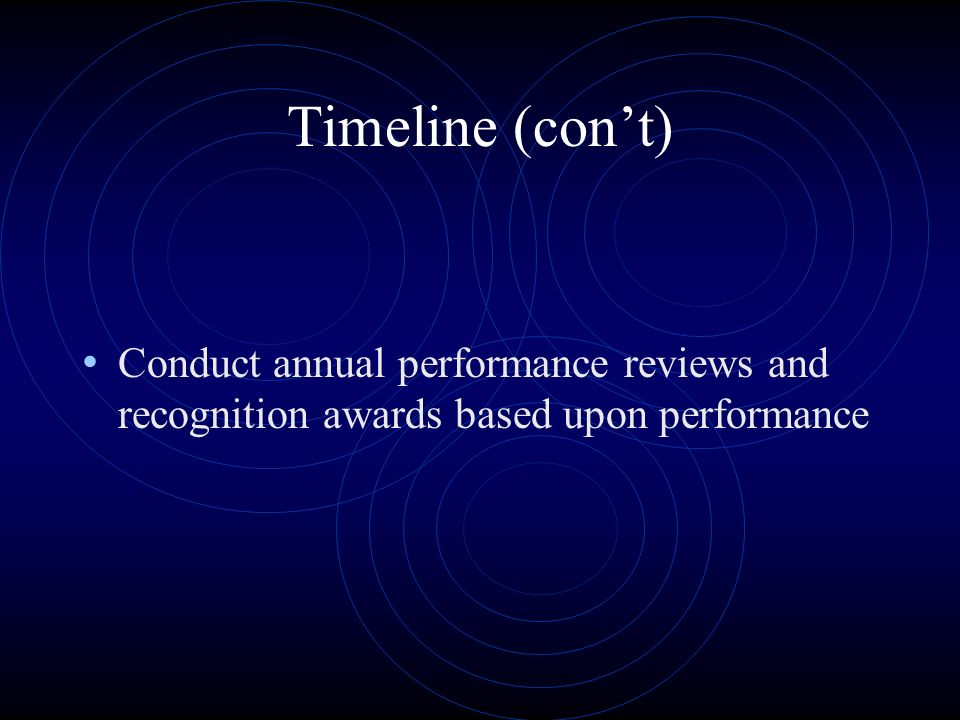 Timeline (con’t)

• Conduct annual performance reviews and recognition awards based upon performance